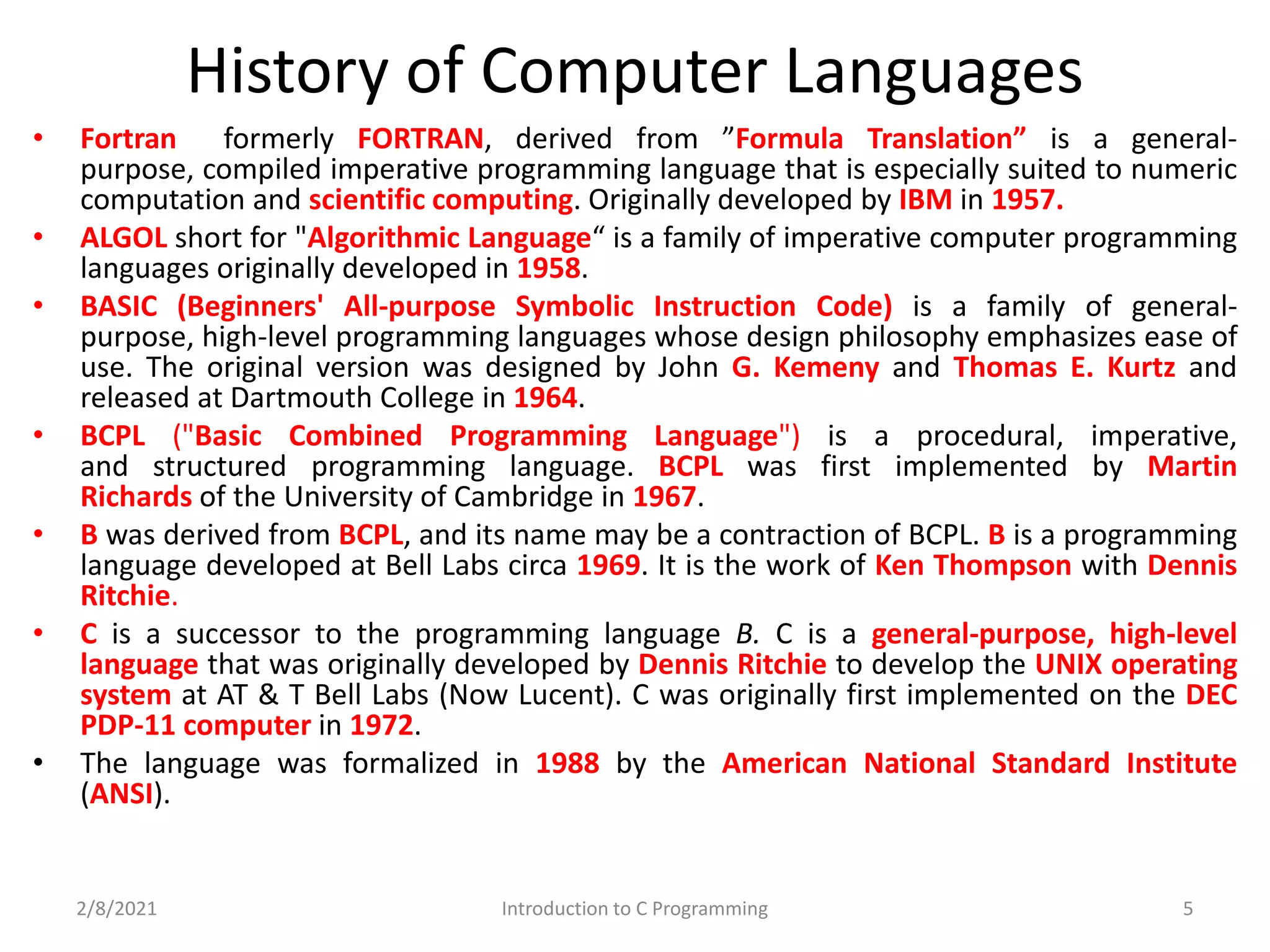 History of Computer Languages

• Fortran formerly FORTRAN, derived from ”Formula Translation” is a general-purpose, compiled imperative programming language that is especially suited to numeric computation and scientific computing. Originally developed by IBM in 1957.

• ALGOL short for "Algorithmic Language“ is a family of imperative computer programming languages originally developed in 1958.

• BASIC (Beginners' All-purpose Symbolic Instruction Code) is a family of general-purpose, high-level programming languages whose design philosophy emphasizes ease of use. The original version was designed by John G. Kemeny and Thomas E. Kurtz and released at Dartmouth College in 1964.

• BCPL ("Basic Combined Programming Language") is a procedural, imperative, and structured programming language. BCPL was first implemented by Martin Richards of the University of Cambridge in 1967.

• B was derived from BCPL, and its name may be a contraction of BCPL. B is a programming language developed at Bell Labs circa 1969. It is the work of Ken Thompson with Dennis Ritchie.

• C is a successor to the programming language B. C is a general-purpose, high-level language that was originally developed by Dennis Ritchie to develop the UNIX operating system at AT & T Bell Labs (Now Lucent). C was originally first implemented on the DEC PDP-11 computer in 1972.

• The language was formalized in 1988 by the American National Standard Institute (ANSI).

2/8/2021 Introduction to C Programming 5